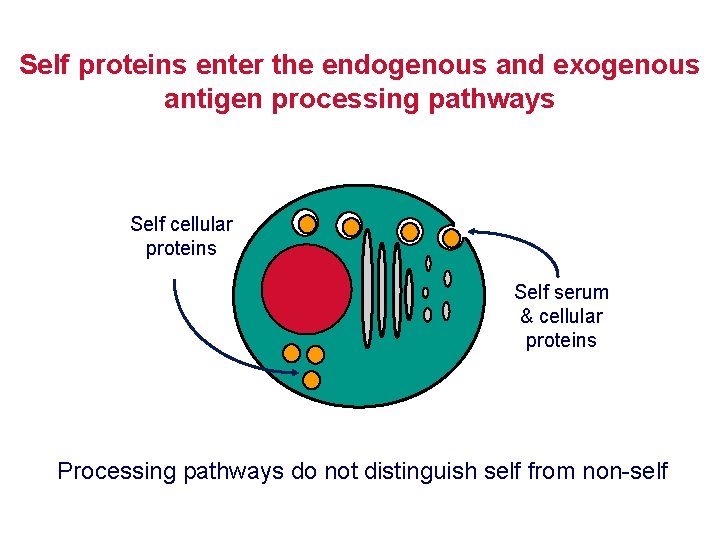 Self proteins enter the endogenous and exogenous antigen processing pathways

Self cellular proteins

Self serum & cellular proteins

Processing pathways do not distinguish self from non-self